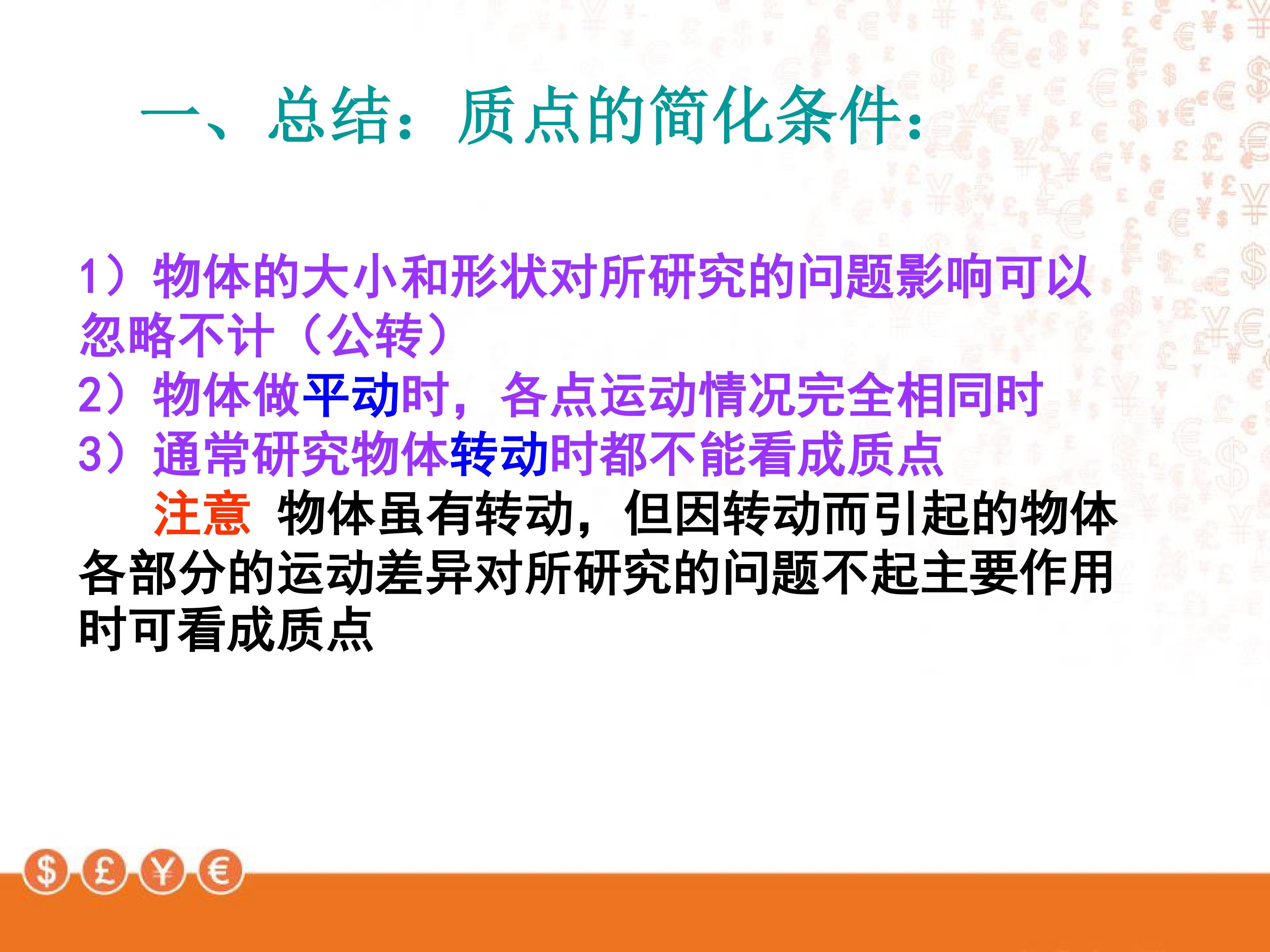 一、总结：质点的简化条件：

1）物体的大小和形状对所研究的问题影响可以忽略不计（公转）
2）物体做平动时，各点运动情况完全相同时
3）通常研究物体转动时都不能看成质点
注意 物体虽有转动，但因转动而引起的物体各部分的运动差异对所研究的问题不起主要作用时可看成质点

$ £ ¥ €